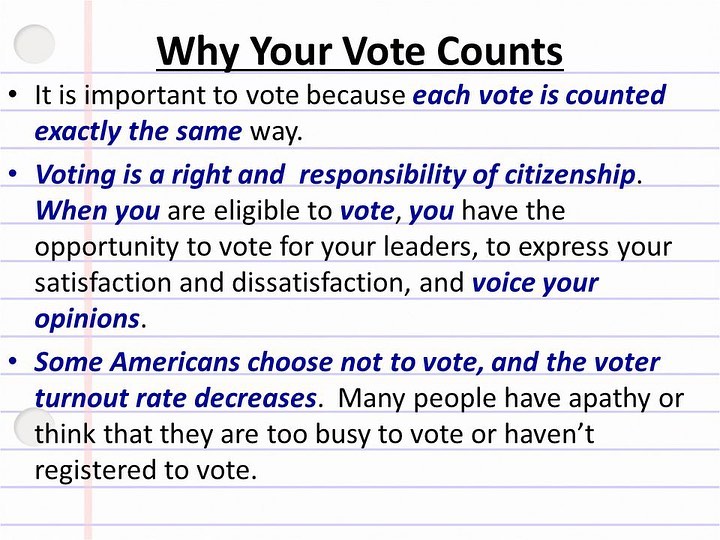 Why Your Vote Counts

• It is important to vote because each vote is counted exactly the same way.

• Voting is a right and responsibility of citizenship. When you are eligible to vote, you have the opportunity to vote for your leaders, to express your satisfaction and dissatisfaction, and voice your opinions.

• Some Americans choose not to vote, and the voter turnout rate decreases. Many people have apathy or think that they are too busy to vote or haven't registered to vote.